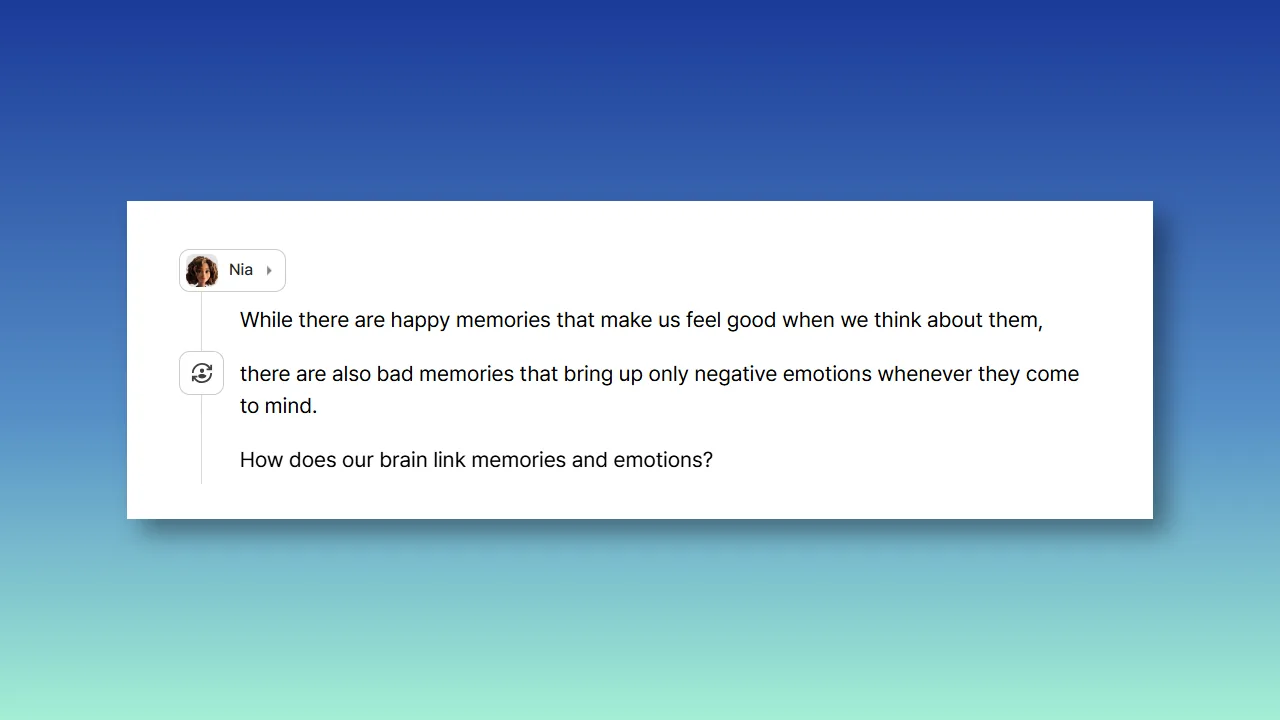 Nia

While there are happy memories that make us feel good when we think about them,

there are also bad memories that bring up only negative emotions whenever they come to mind.

How does our brain link memories and emotions?